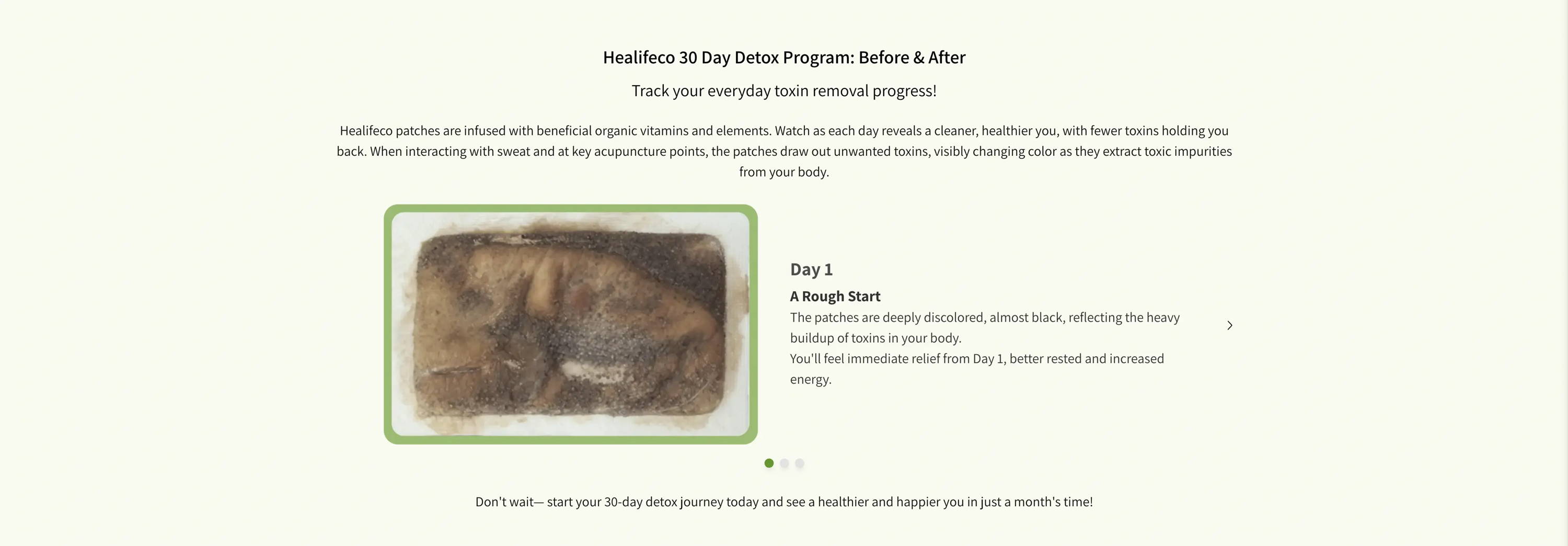 Healifeco 30 Day Detox Program: Before & After

Track your everyday toxin removal progress!

Healifeco patches are infused with beneficial organic vitamins and elements. Watch as each day reveals a cleaner, healthier you, with fewer toxins holding you back. When interacting with sweat and at key acupuncture points, the patches draw out unwanted toxins, visibly changing color as they extract toxic impurities from your body.

Day 1

A Rough Start

The patches are deeply discolored, almost black, reflecting the heavy buildup of toxins in your body.
You'll feel immediate relief from Day 1, better rested and increased energy.

Don't wait— start your 30-day detox journey today and see a healthier and happier you in just a month's time!